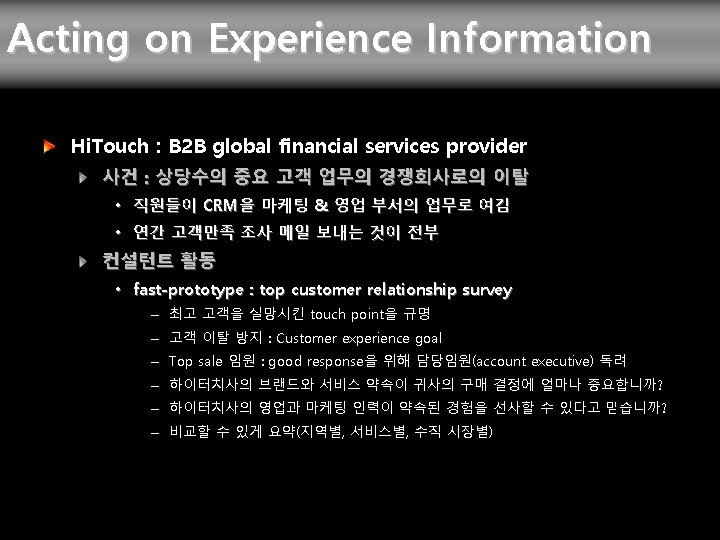 Acting on Experience Information

HiTouch : B2B global financial services provider

사건 : 상당수의 중요 고객 업무의 경쟁회사로의 이탈

• 직원들이 CRM을 마케팅 & 영업 부서의 업무로 여김

• 연간 고객만족 조사 메일 보내는 것이 전부

컨설턴트 활동

• fast-prototype : top customer relationship survey

– 최고 고객을 실망시킨 touch point을 규명

– 고객 이탈 방지 : Customer experience goal

– Top sale 임원 : good response을 위해 담당임원(account executive) 독려

– 하이터치사의 브랜드와 서비스 약속이 귀사의 구매 결정에 얼마나 중요합니까?

– 하이터치사의 영업과 마케팅 인력이 약속된 경험을 선사할 수 있다고 믿습니까?

– 비교할 수 있게 요약(지역별, 서비스별, 수직 시장별)